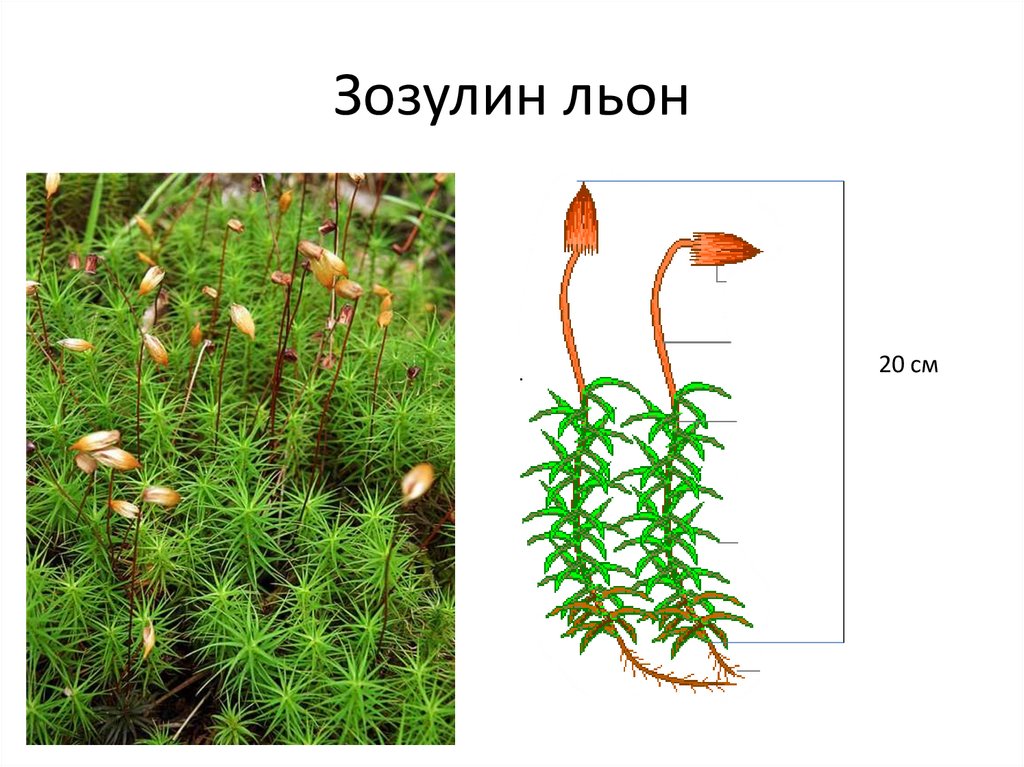 Зозулин льон

20 см